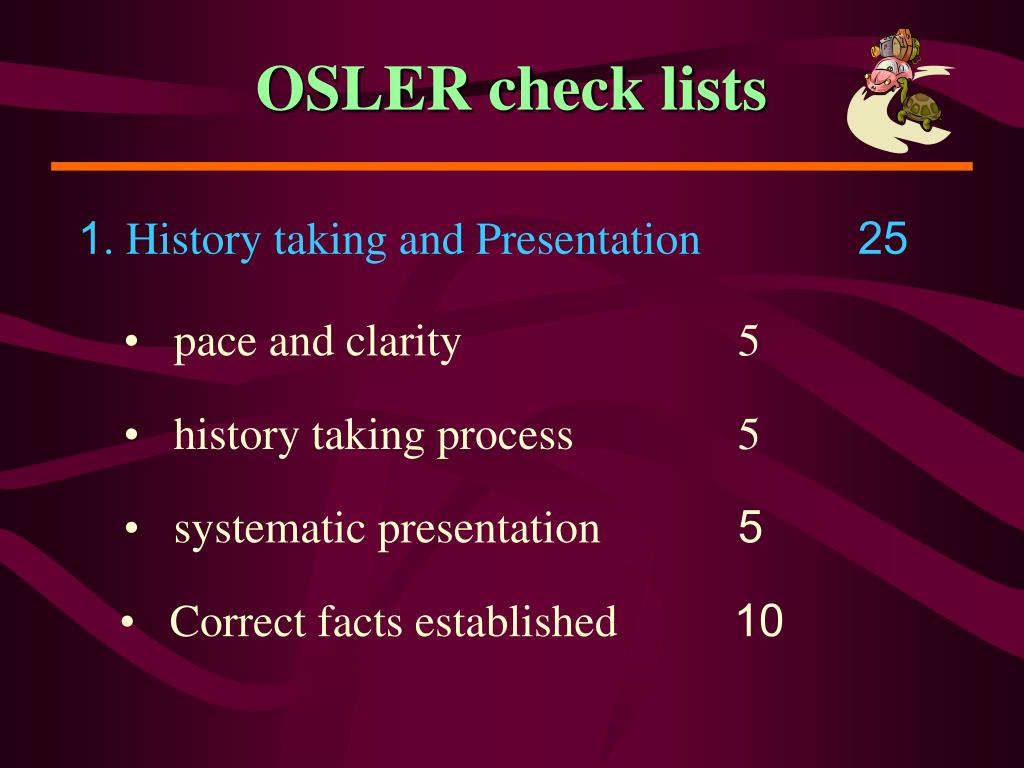 OSLER check lists

1. History taking and Presentation 25

• pace and clarity 5
• history taking process 5
• systematic presentation 5
• Correct facts established 10